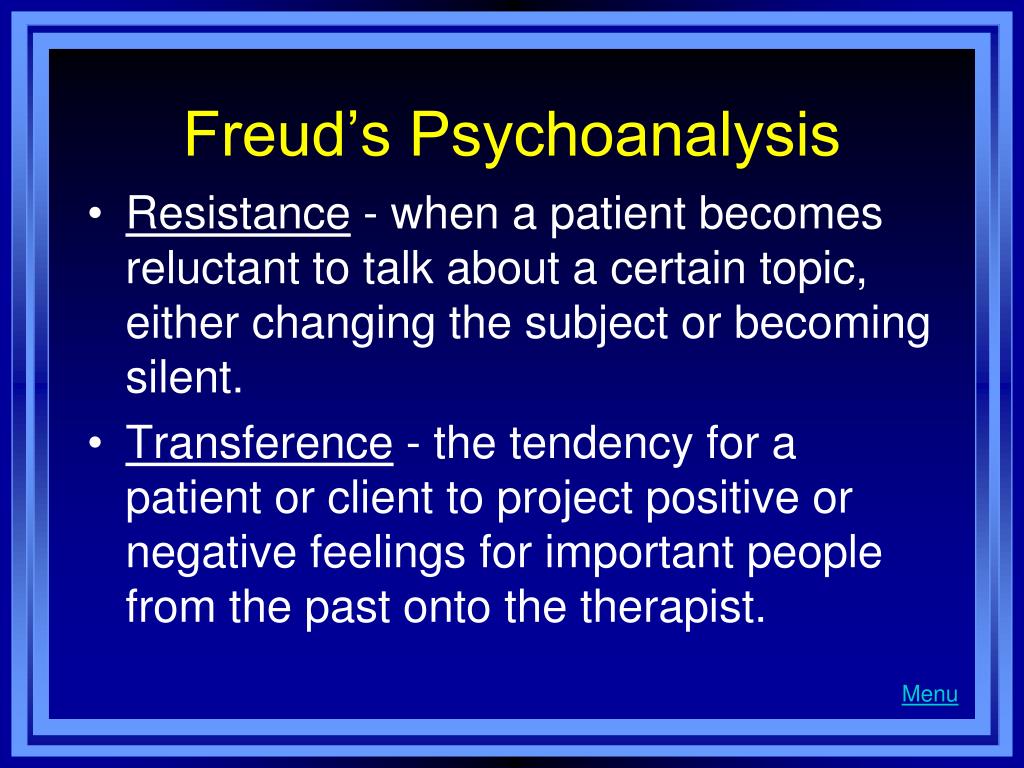 Freud’s Psychoanalysis

• Resistance - when a patient becomes reluctant to talk about a certain topic, either changing the subject or becoming silent.

• Transference - the tendency for a patient or client to project positive or negative feelings for important people from the past onto the therapist.

Menu